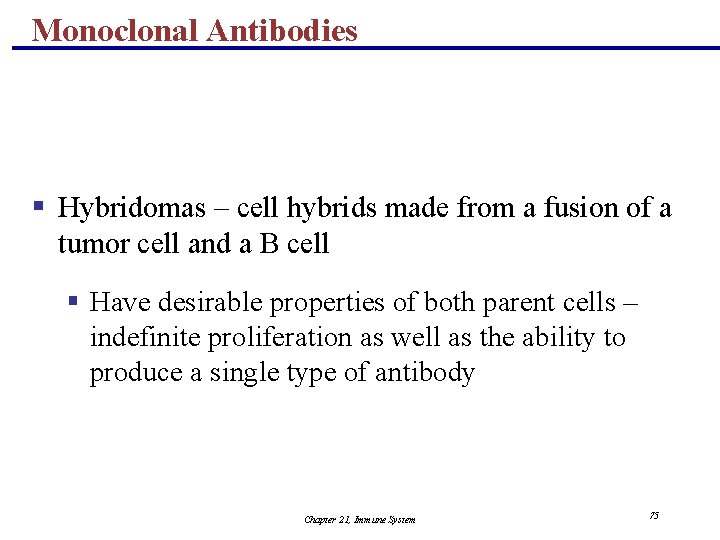 Monoclonal Antibodies

▪ Hybridomas – cell hybrids made from a fusion of a tumor cell and a B cell

▪ Have desirable properties of both parent cells – indefinite proliferation as well as the ability to produce a single type of antibody

Chapter 21, Immune System

75